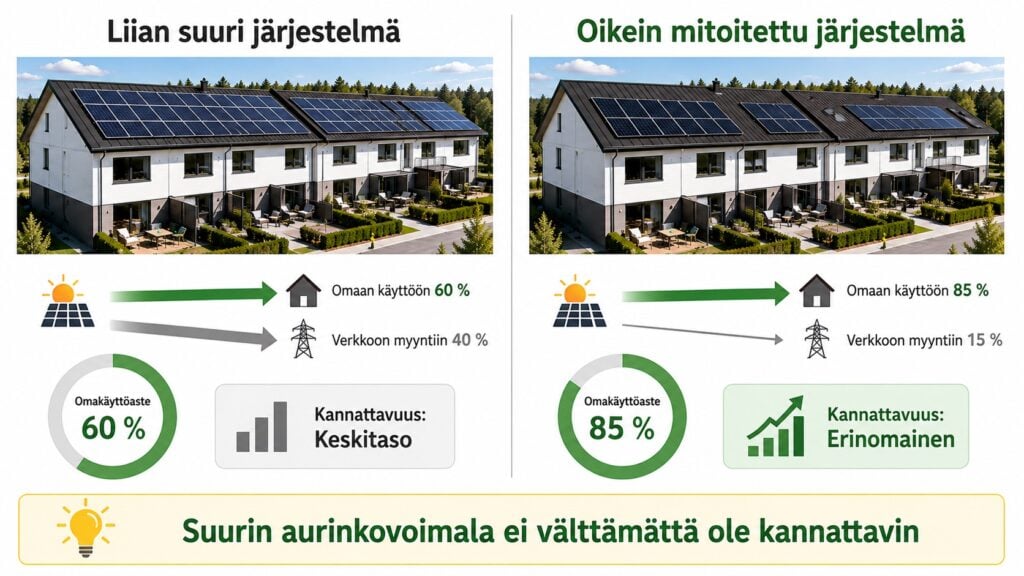 Liian suuri järjestelmä

Omaan käyttöön 60 %

Verkkoon myyntiin 40 %

Omakäyttöaste
60 %

Kannattavuus:
Keskitaso

Oikein mitoitettu järjestelmä

Omaan käyttöön 85 %

Verkkoon myyntiin 15 %

Omakäyttöaste
85 %

Kannattavuus:
Erinomainen

Suurin aurinkovoimala ei välttämättä ole kannattavin